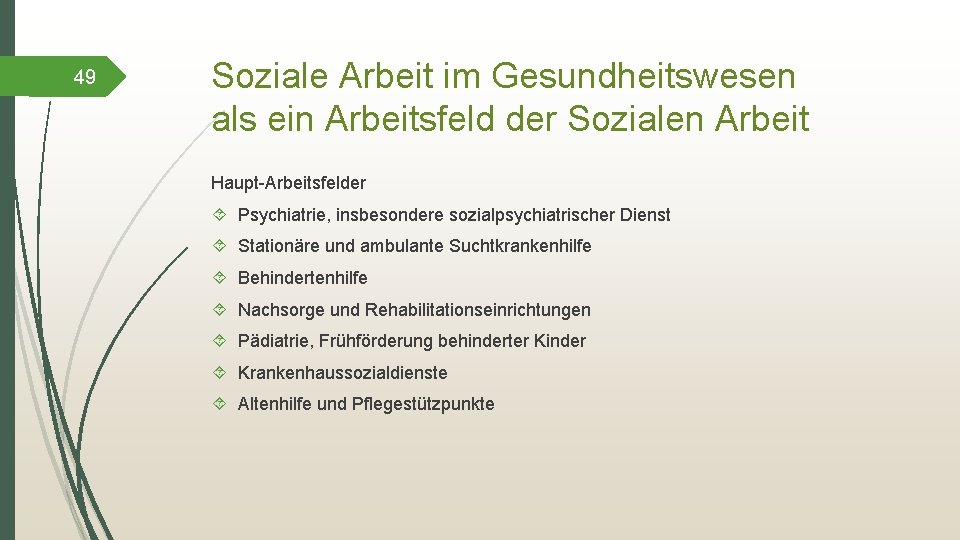 49

Soziale Arbeit im Gesundheitswesen als ein Arbeitsfeld der Sozialen Arbeit

Haupt-Arbeitsfelder

Psychiatrie, insbesondere sozialpsychiatrischer Dienst

Stationäre und ambulante Suchtkrankenhilfe

Behindertenhilfe

Nachsorge und Rehabilitationseinrichtungen

Pädiatrie, Frühförderung behinderter Kinder

Krankenhaussozialdienste

Altenhilfe und Pflegestützpunkte